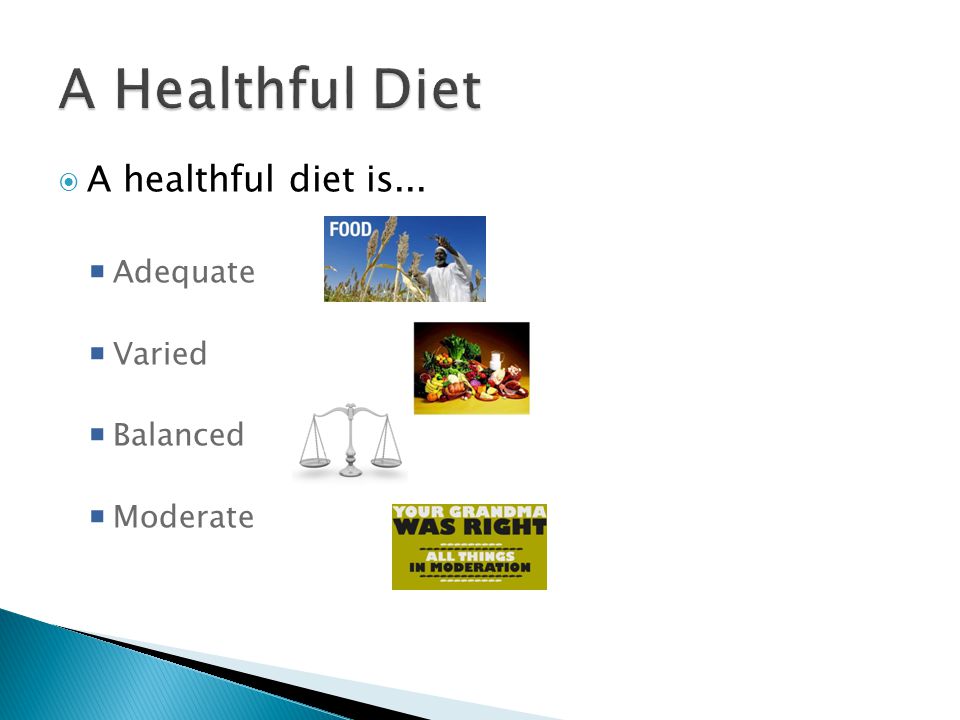 A Healthful Diet

A healthful diet is...

Adequate

FOOD

Varied

Balanced

Moderate

YOUR GRANDMA WAS RIGHT

ALL THINGS IN MODERATION